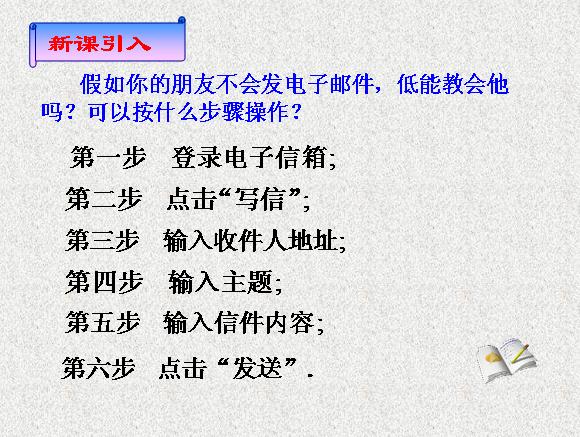 新课引入

假如你的朋友不会发电子邮件，低能教会他吗？可以按什么步骤操作？

第一步　登录电子信箱;

第二步　点击“写信”;

第三步　输入收件人地址;

第四步　输入主题;

第五步　输入信件内容;

第六步　点击“发送”.